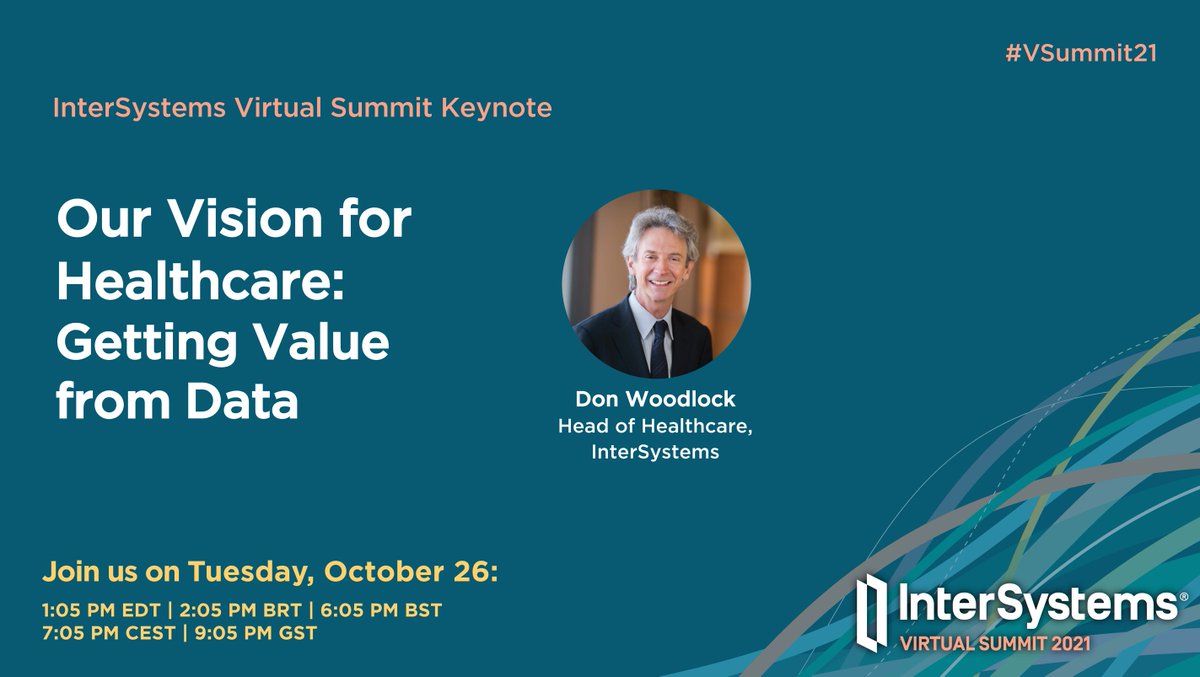 #VSummit21

InterSystems Virtual Summit Keynote

Our Vision for Healthcare: Getting Value from Data

Don Woodlock
Head of Healthcare, InterSystems

Join us on Tuesday, October 26:
1:05 PM EDT | 2:05 PM BRT | 6:05 PM BST
7:05 PM CEST | 9:05 PM GST

InterSystems®
VIRTUAL SUMMIT 2021